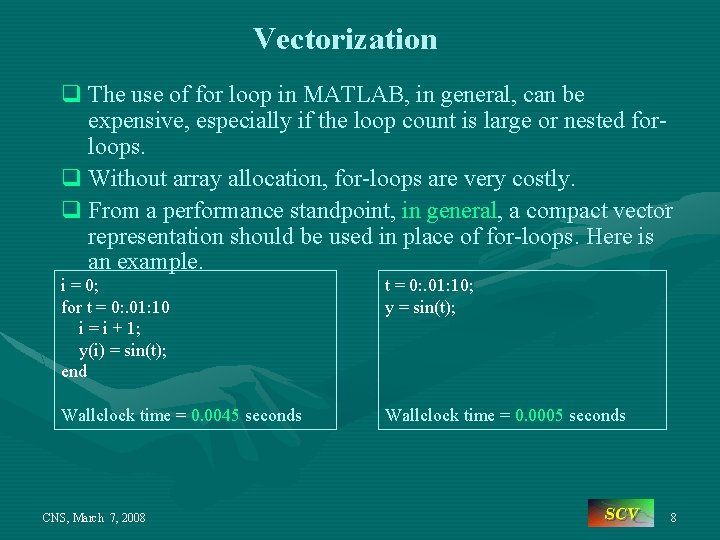 Vectorization

❑ The use of for loop in MATLAB, in general, can be expensive, especially if the loop count is large or nested for-loops.

❑ Without array allocation, for-loops are very costly.

❑ From a performance standpoint, in general, a compact vector representation should be used in place of for-loops. Here is an example.

i = 0;
for t = 0:.01:10
  i = i + 1;
  y(i) = sin(t);
end

Wallclock time = 0.0045 seconds

t = 0:.01:10;
y = sin(t);

Wallclock time = 0.0005 seconds

CNS, March 7, 2008

SCV

8